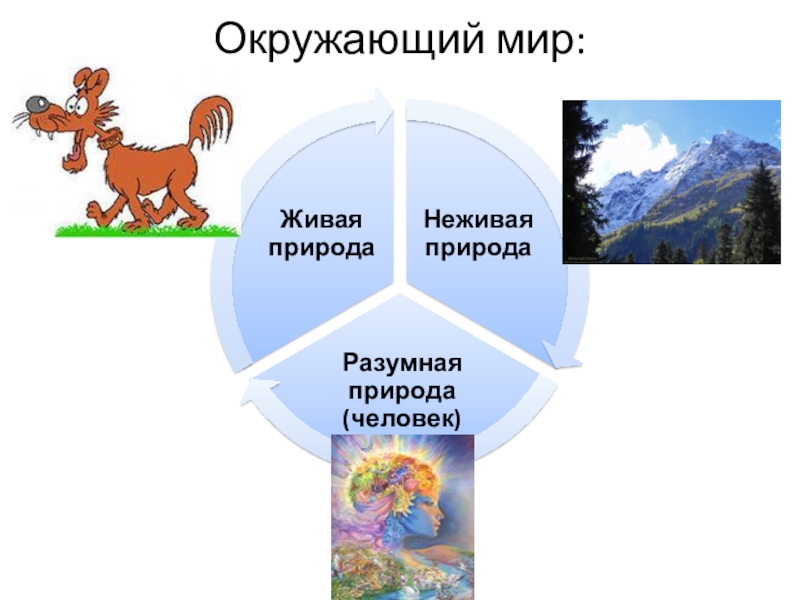 Окружающий мир:

Живая природа

Неживая природа

Разумная природа (человек)